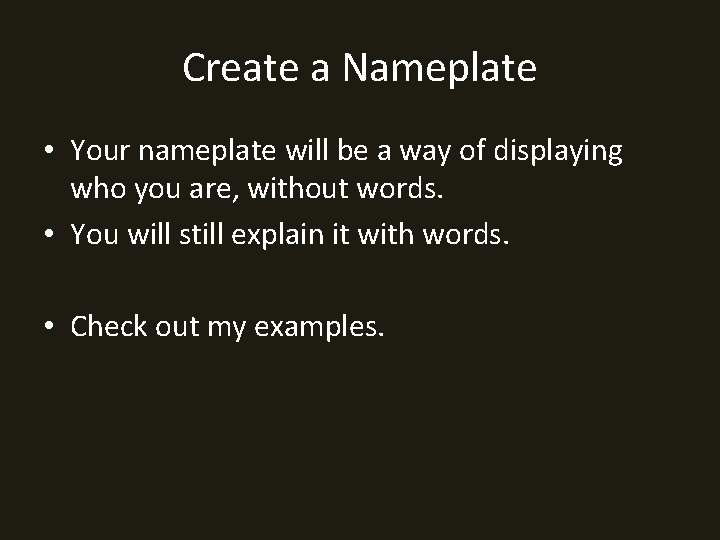 Create a Nameplate

• Your nameplate will be a way of displaying who you are, without words.
• You will still explain it with words.

• Check out my examples.